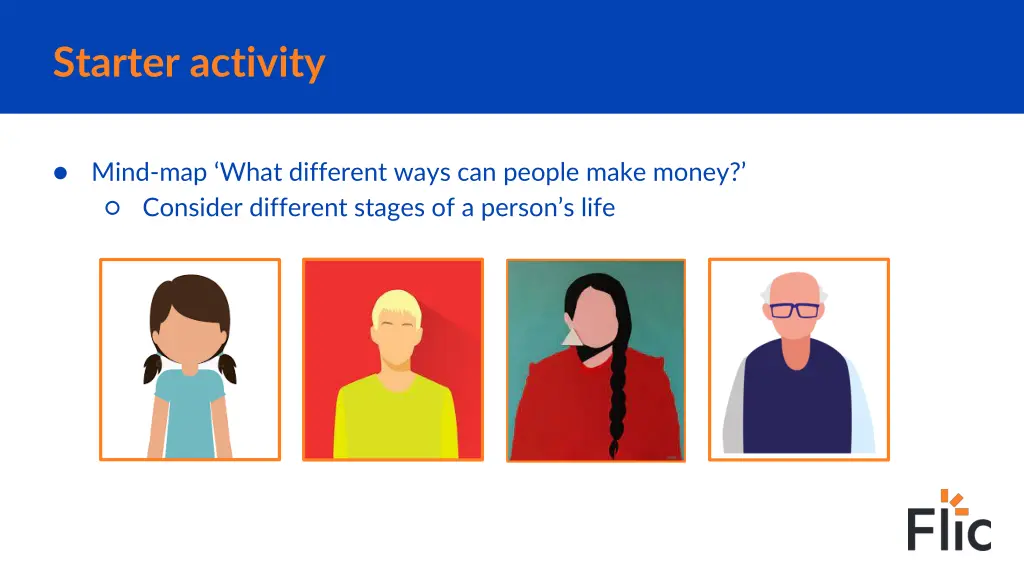 Starter activity

● Mind-map ‘What different ways can people make money?’
○ Consider different stages of a person’s life

Flic